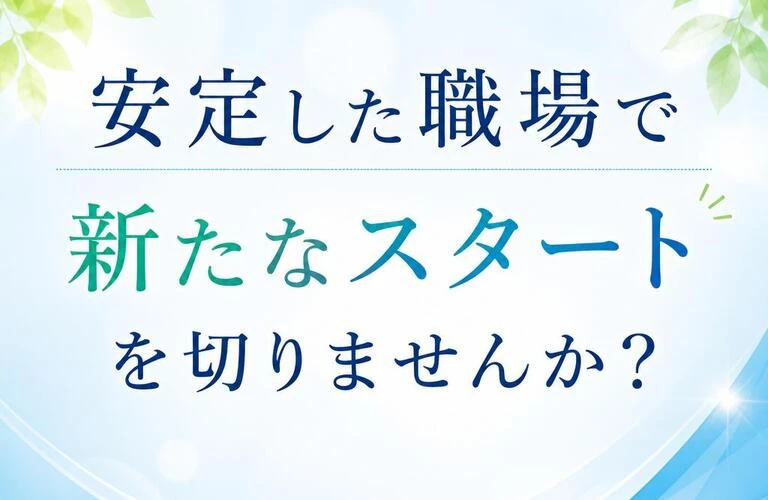 安定した職場で

新たなスタート

を切りませんか？